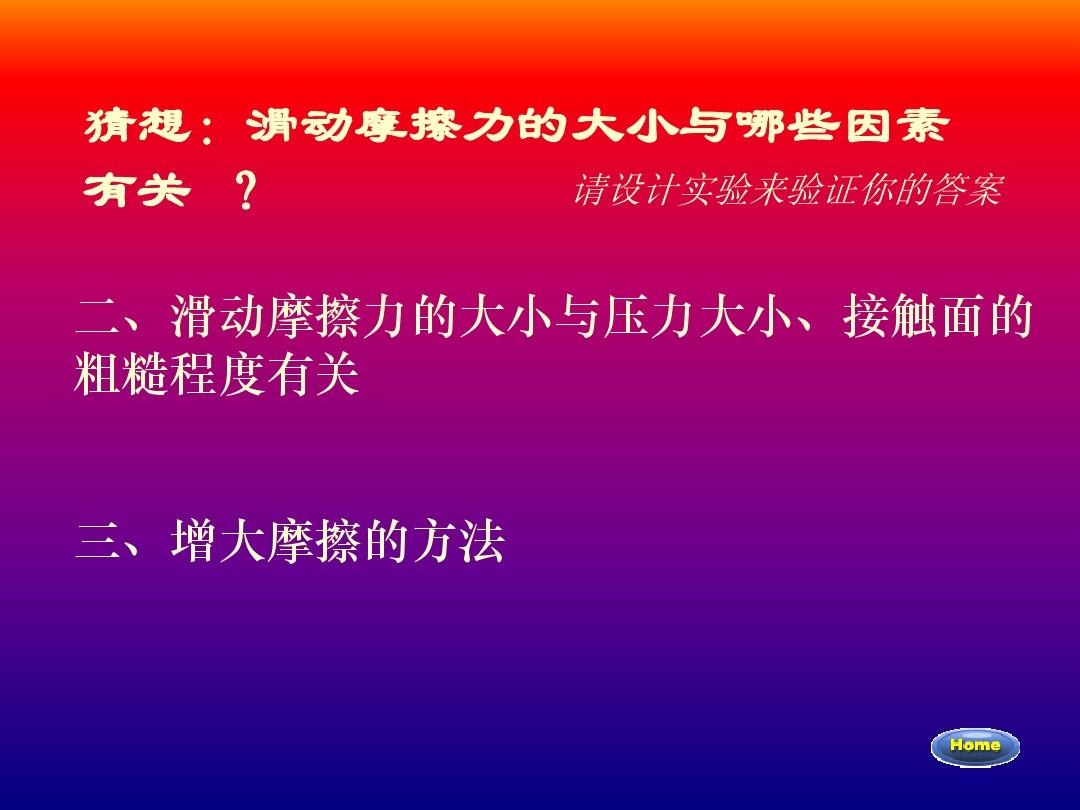 猜想：滑动摩擦力的大小与哪些因素有关 ？

请设计实验来验证你的答案

二、滑动摩擦力的大小与压力大小、接触面的粗糙程度有关

三、增大摩擦的方法

Home